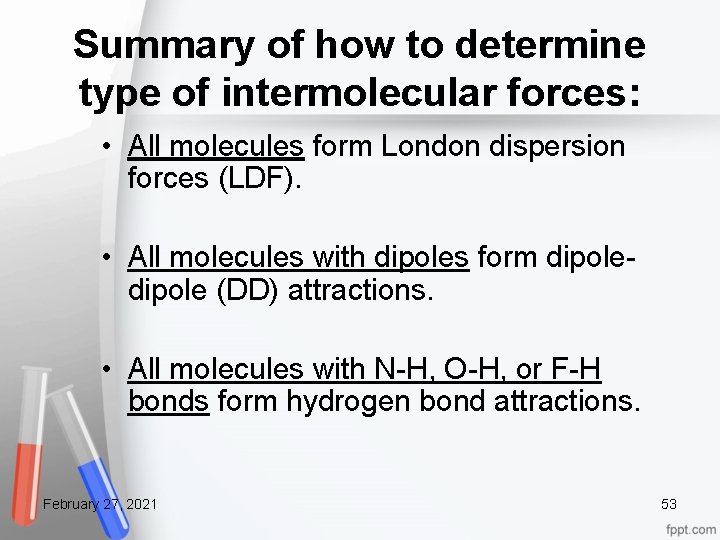 Summary of how to determine type of intermolecular forces:

• All molecules form London dispersion forces (LDF).

• All molecules with dipoles form dipole-dipole (DD) attractions.

• All molecules with N-H, O-H, or F-H bonds form hydrogen bond attractions.

February 27, 2021

53

fppt.com